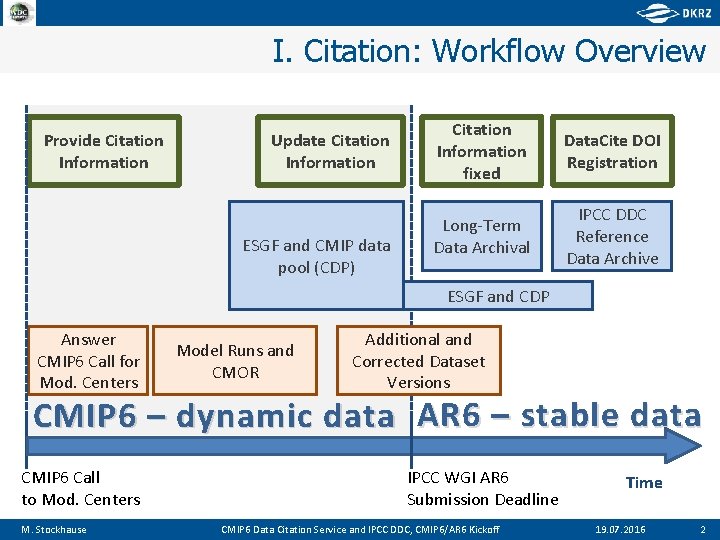 WDC

DKRZ

I. Citation: Workflow Overview

Provide Citation Information

Update Citation Information

Citation Information fixed

DataCite DOI Registration

ESGF and CMIP data pool (CDP)

Long-Term Data Archival

IPCC DDC Reference Data Archive

ESGF and CDP

Answer CMIP6 Call for Mod. Centers

Model Runs and CMOR

Additional and Corrected Dataset Versions

CMIP6 – dynamic data

AR6 – stable data

CMIP6 Call to Mod. Centers

IPCC WGI AR6 Submission Deadline

Time

M. Stockhause

CMIP6 Data Citation Service and IPCC DDC, CMIP6/AR6 Kickoff

19.07.2016

2